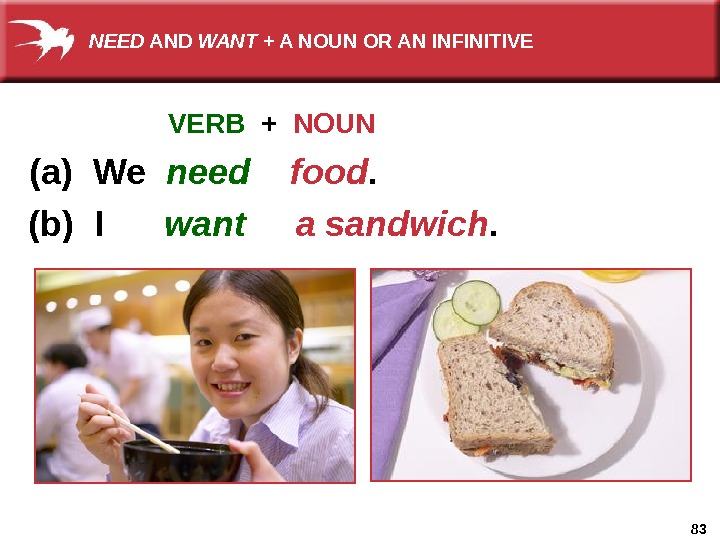 NEED AND WANT + A NOUN OR AN INFINITIVE

VERB + NOUN

(a) We need food.

(b) I want a sandwich.

83